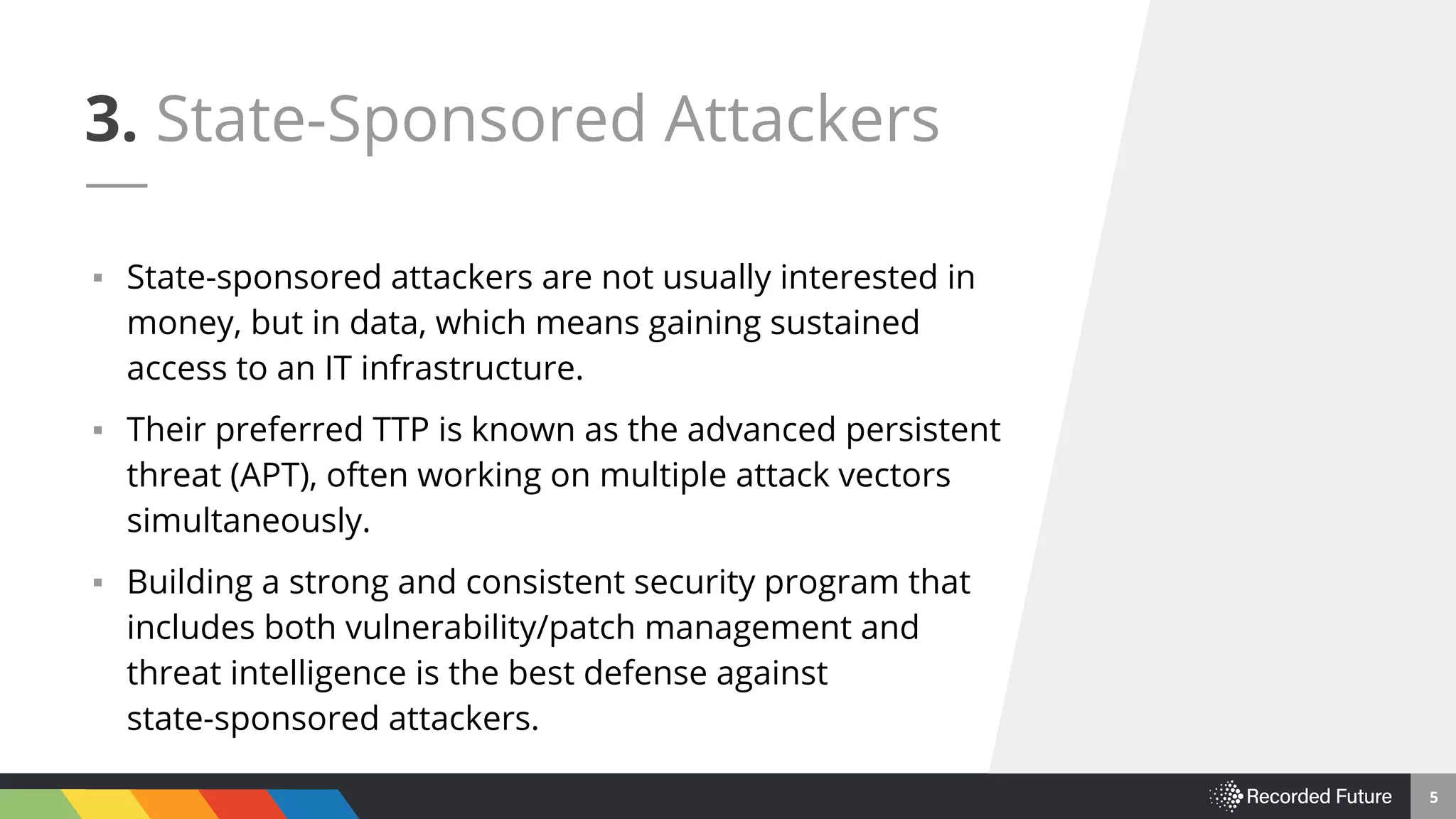 3. State-Sponsored Attackers

▪ State-sponsored attackers are not usually interested in money, but in data, which means gaining sustained access to an IT infrastructure.

▪ Their preferred TTP is known as the advanced persistent threat (APT), often working on multiple attack vectors simultaneously.

▪ Building a strong and consistent security program that includes both vulnerability/patch management and threat intelligence is the best defense against state-sponsored attackers.

Recorded Future 5